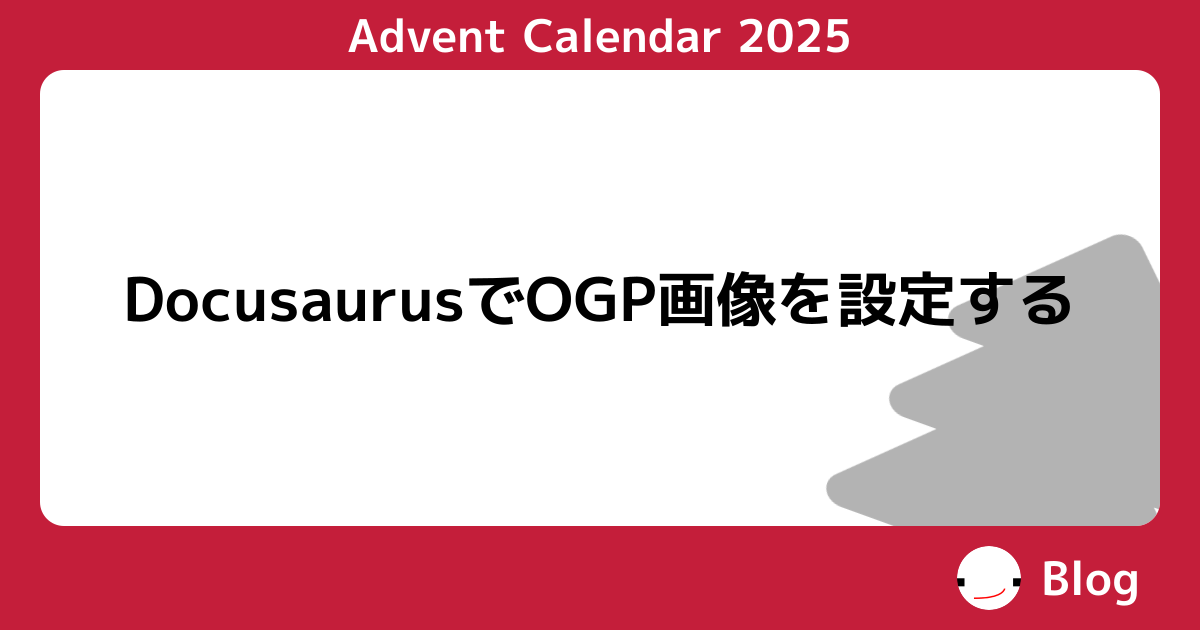 Advent Calendar 2025

DocusaurusでOGP画像を設定する

Blog